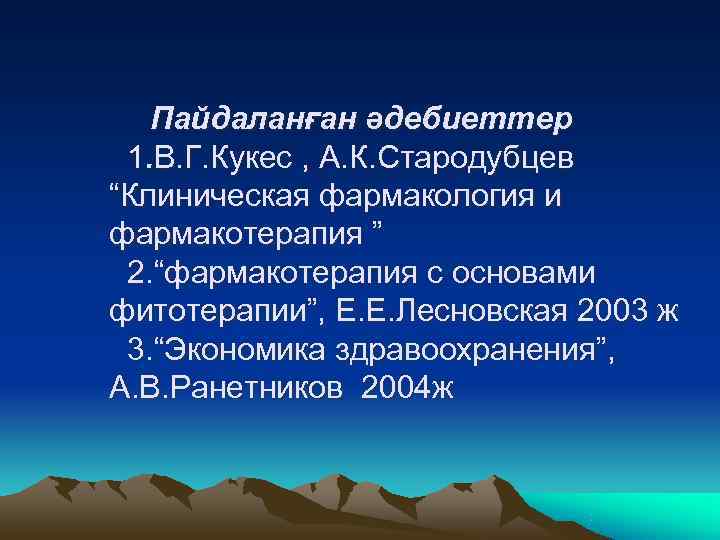 Пайдаланған әдебиеттер

1.В.Г.Кукес , А.К.Стародубцев “Клиническая фармакология и фармакотерапия ”

2.“фармакотерапия с основами фитотерапии”, Е.Е.Лесновская 2003 ж

3.“Экономика здравоохранения”, А.В.Ранетников 2004ж